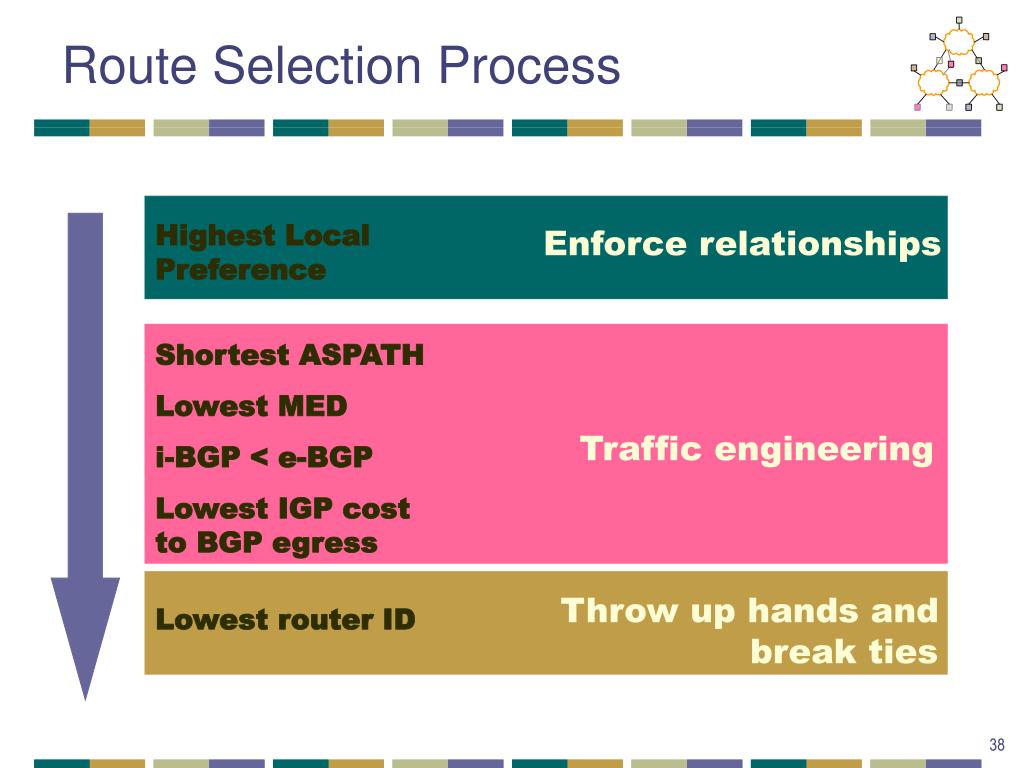 Route Selection Process

Highest Local Preference

Enforce relationships

Shortest ASPATH

Lowest MED

i-BGP < e-BGP

Lowest IGP cost to BGP egress

Traffic engineering

Lowest router ID

Throw up hands and break ties

38